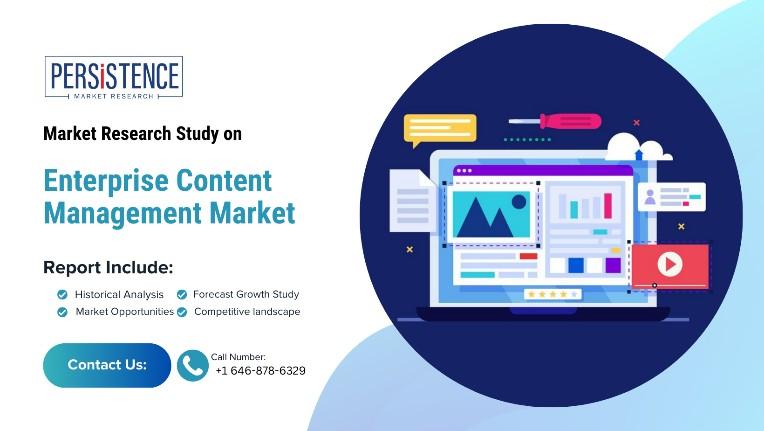 PERSiSTENCE
MARKET RESEARCH

Market Research Study on

Enterprise Content Management Market

Report Include:

Historical Analysis
Forecast Growth Study
Market Opportunities
Competitive landscape

Contact Us:

Call Number:
+1 646-878-6329